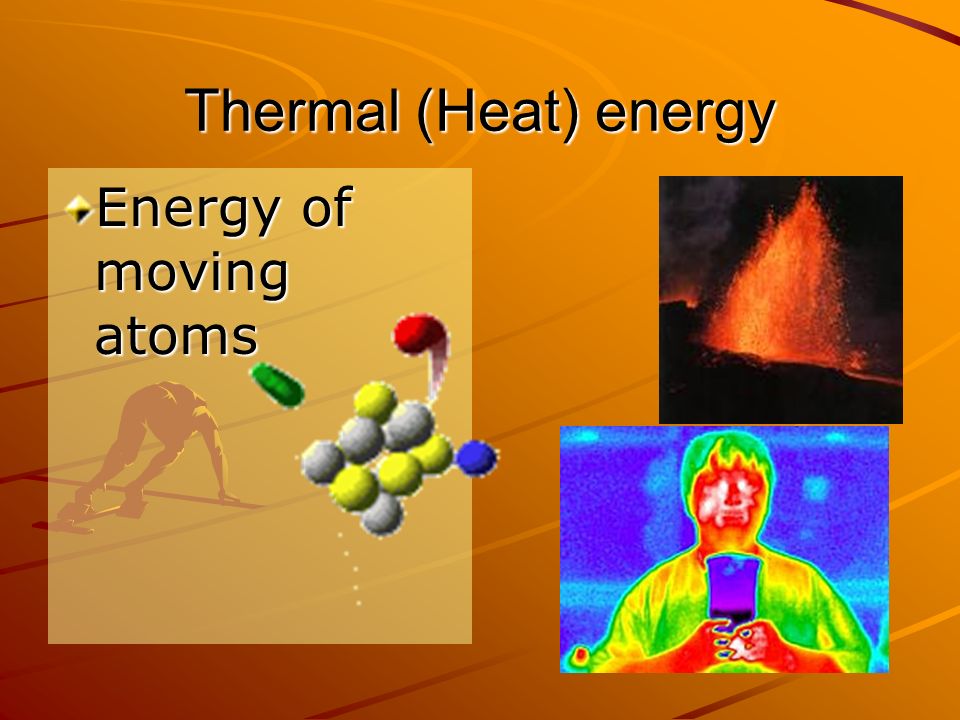 Thermal (Heat) energy

Energy of moving atoms